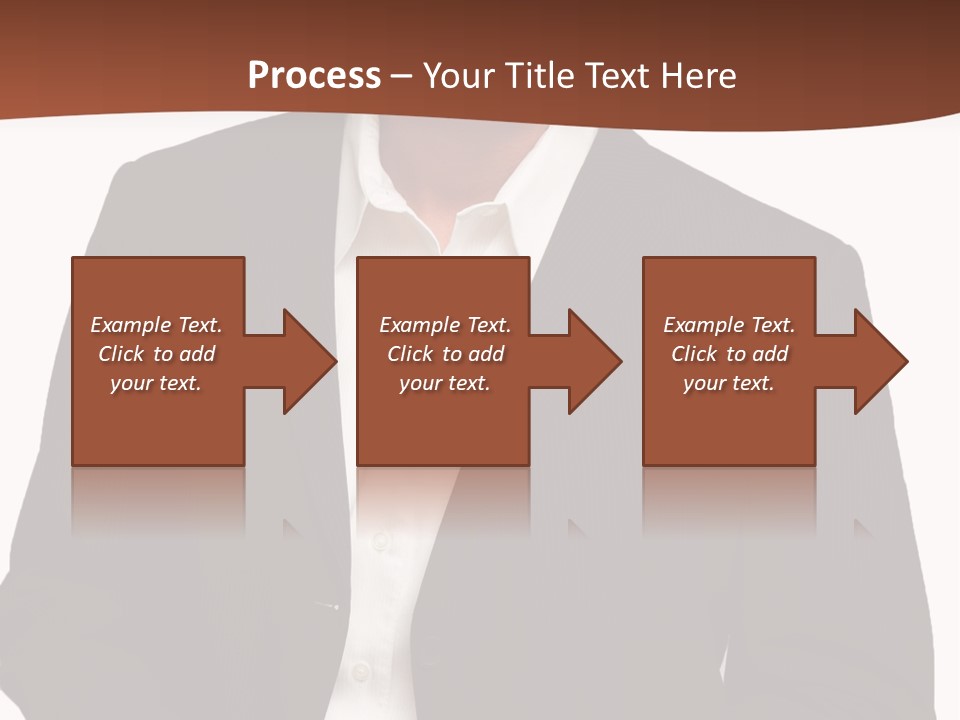 Process – Your Title Text Here

Example Text. Click to add your text.

Example Text. Click to add your text.

Example Text. Click to add your text.